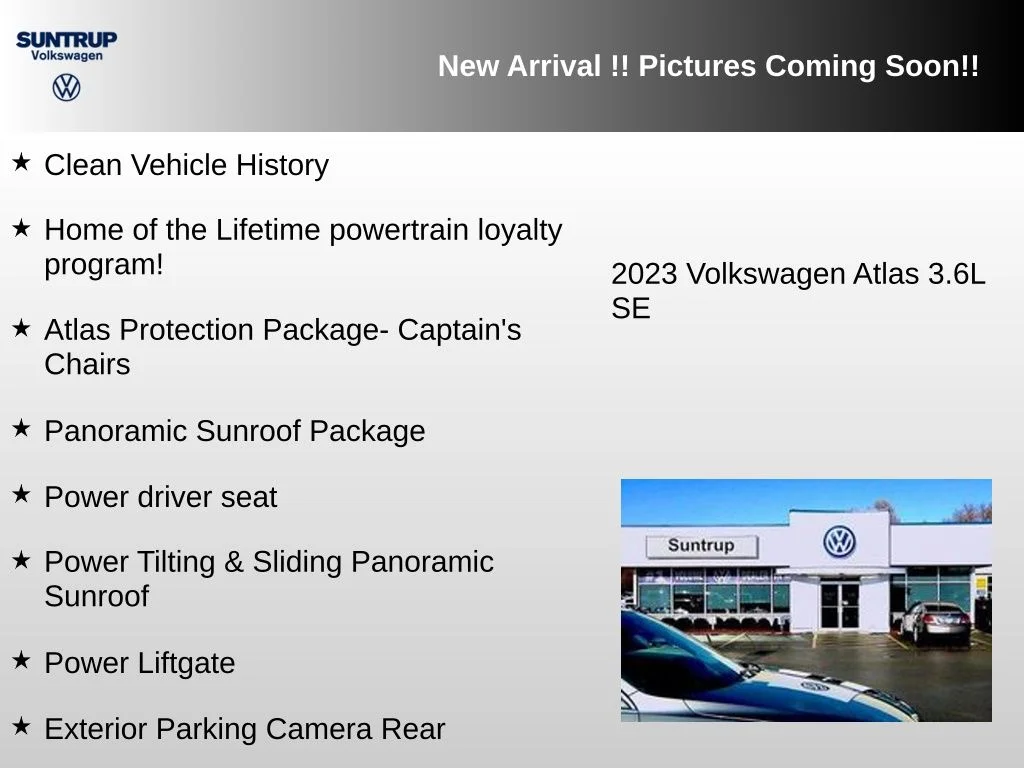 SUNTRUP
Volkswagen

New Arrival !! Pictures Coming Soon!!

★ Clean Vehicle History

★ Home of the Lifetime powertrain loyalty program!

★ Atlas Protection Package- Captain's Chairs

★ Panoramic Sunroof Package

★ Power driver seat

★ Power Tilting & Sliding Panoramic Sunroof

★ Power Liftgate

★ Exterior Parking Camera Rear

2023 Volkswagen Atlas 3.6L SE

Suntrup